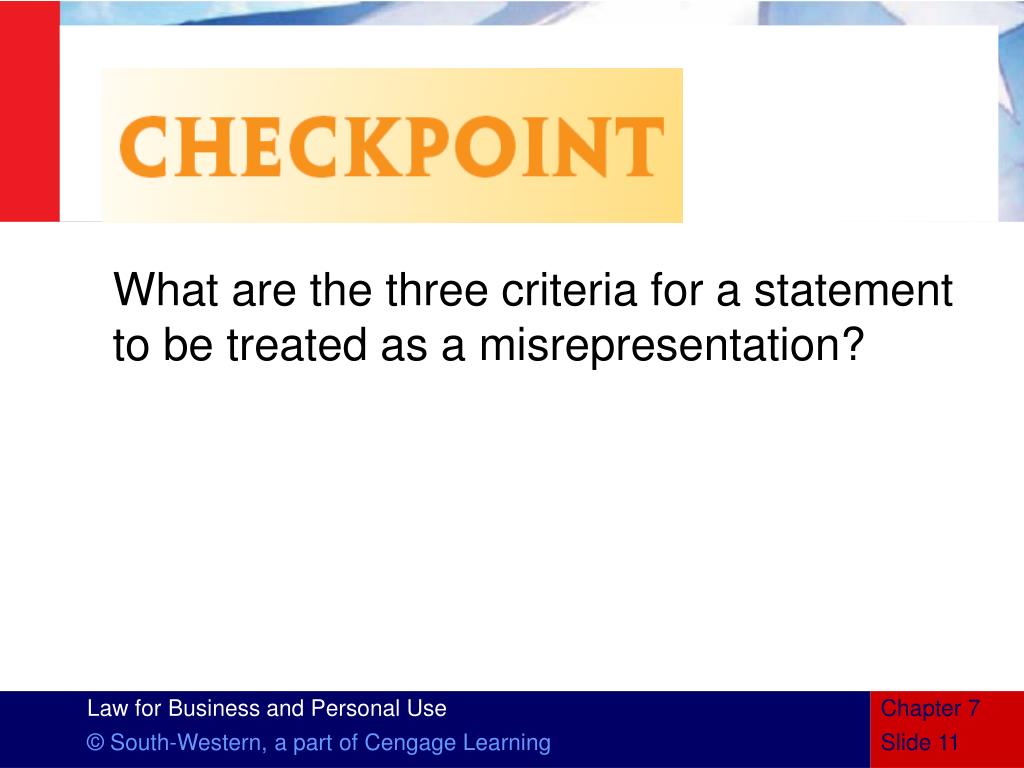 CHECKPOINT

What are the three criteria for a statement to be treated as a misrepresentation?

Law for Business and Personal Use
© South-Western, a part of Cengage Learning

Chapter 7
Slide 11